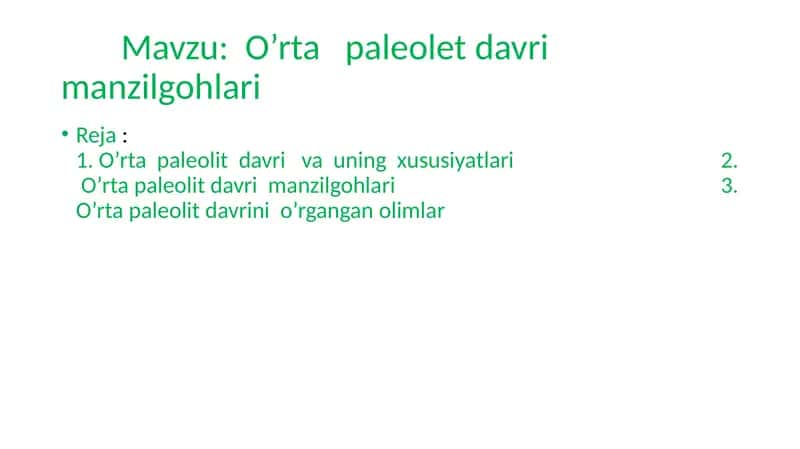 Mavzu: O’rta paleolet davri manzilgohlari

• Reja :
1. O’rta paleolit davri va uning xususiyatlari 2. O’rta paleolit davri manzilgohlari 3. O’rta paleolit davrini o’rgangan olimlar